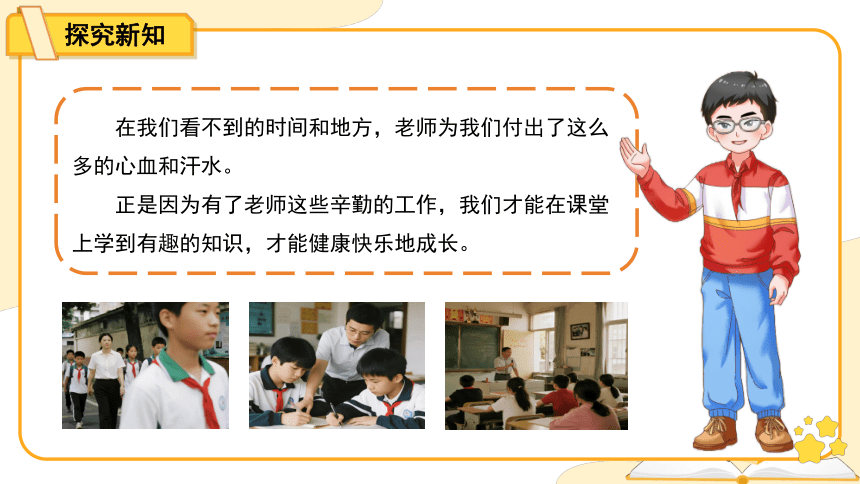 探究新知

在我们看不到的时间和地方，老师为我们付出了这么多的心血和汗水。

正是因为有了老师这些辛勤的工作，我们才能在课堂上学到有趣的知识，才能健康快乐地成长。